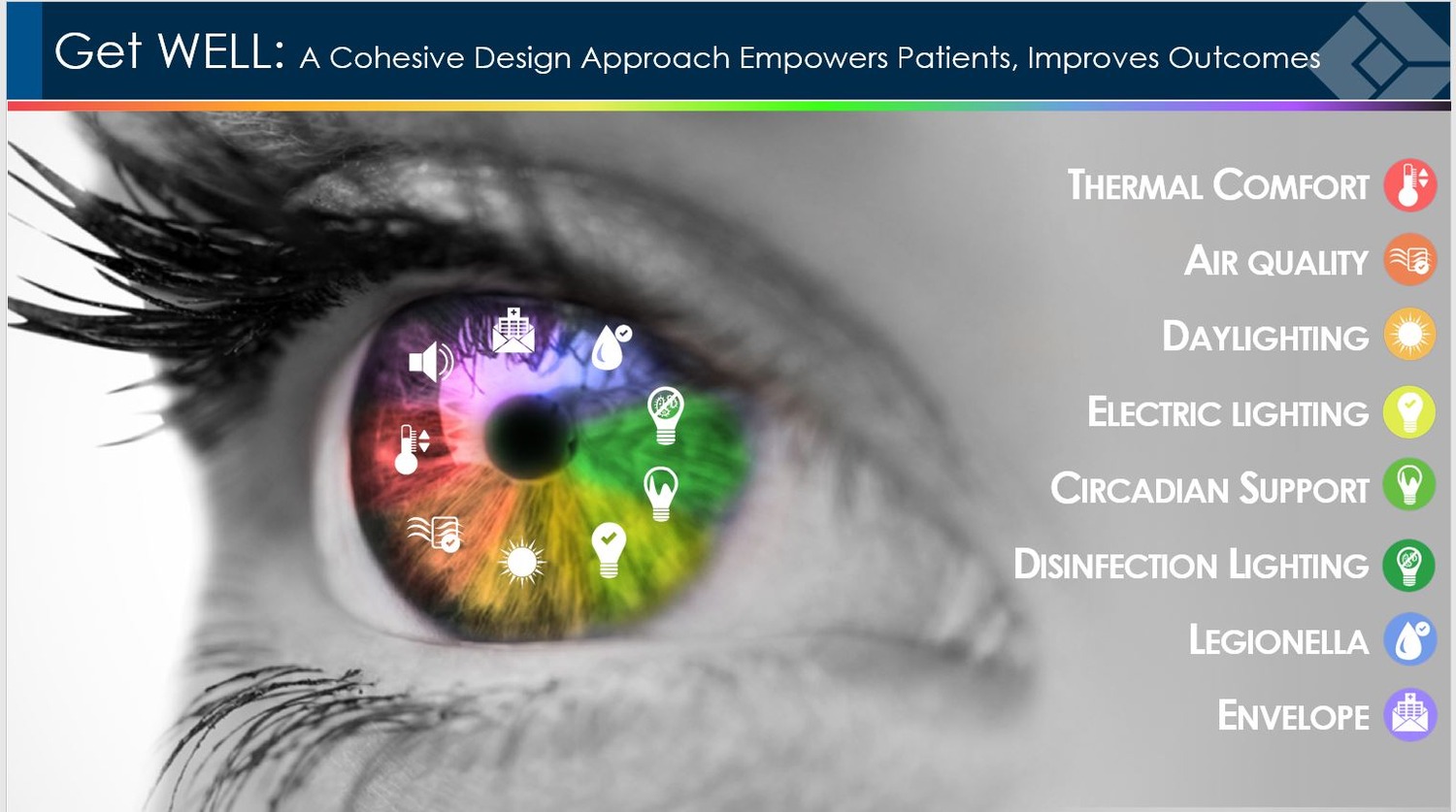 Get WELL: A Cohesive Design Approach Empowers Patients, Improves Outcomes

THERMAL COMFORT

AIR QUALITY

DAYLIGHTING

ELECTRIC LIGHTING

CIRCADIAN SUPPORT

DISINFECTION LIGHTING

LEGIONELLA

ENVELOPE